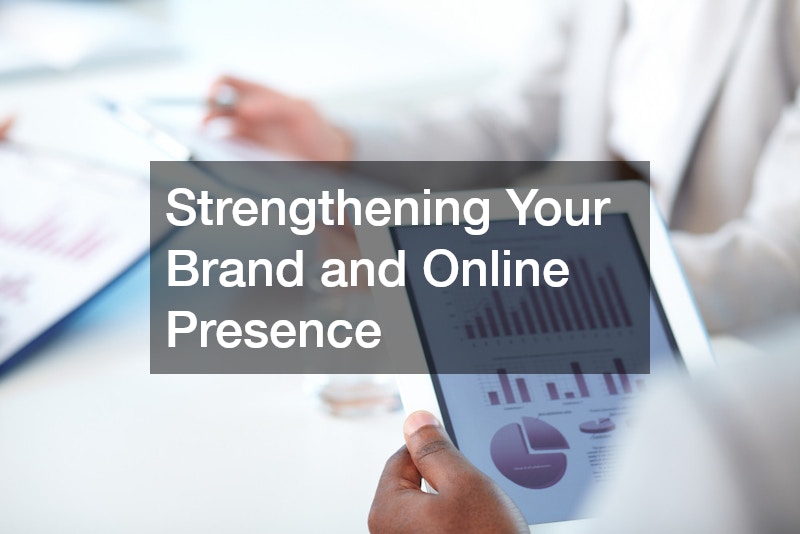 Strengthening Your Brand and Online Presence